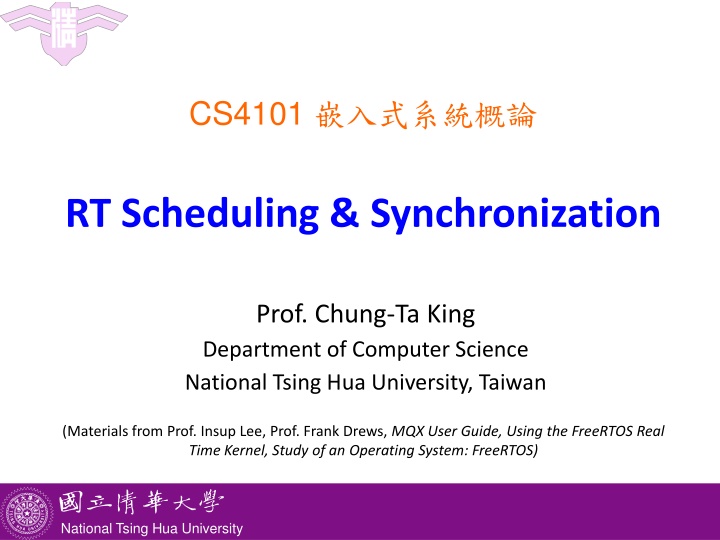 CS4101 嵌入式系統概論

RT Scheduling & Synchronization

Prof. Chung-Ta King
Department of Computer Science
National Tsing Hua University, Taiwan

(Materials from Prof. Insup Lee, Prof. Frank Drews, MQX User Guide, Using the FreeRTOS Real Time Kernel, Study of an Operating System: FreeRTOS)

國立清華大學
National Tsing Hua University